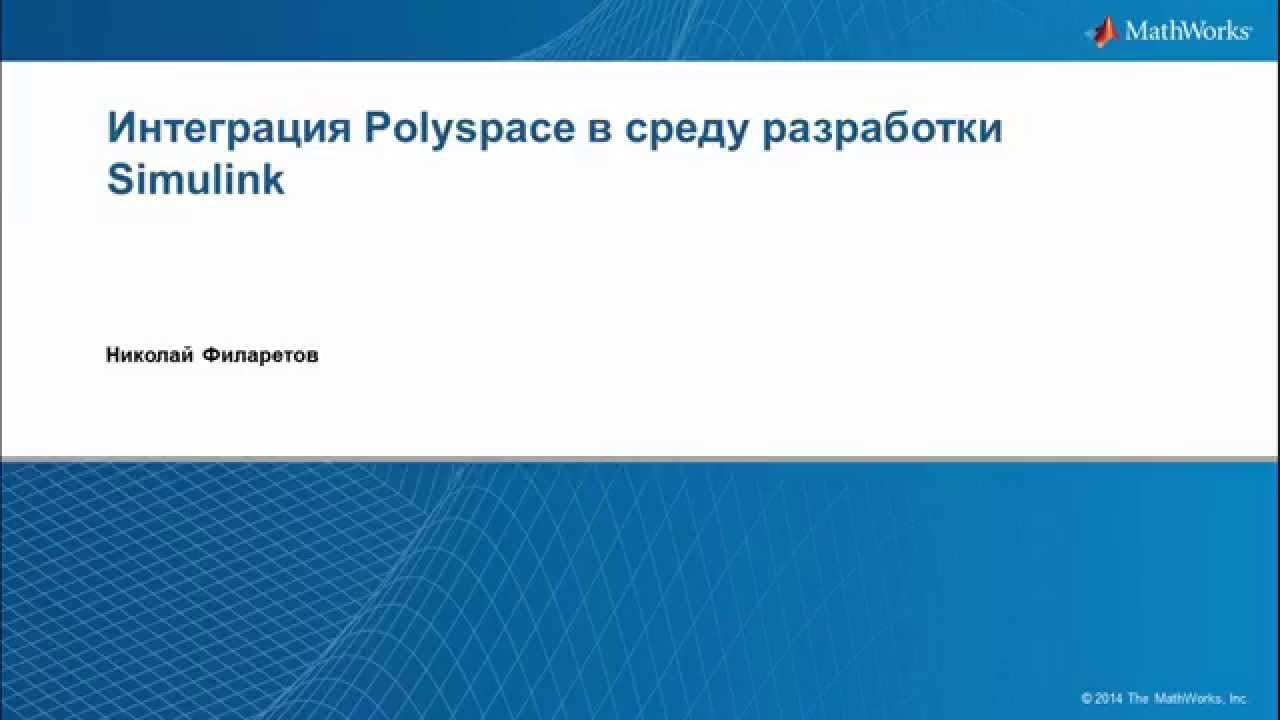 MathWorks®

Интеграция Polyspace в среду разработки Simulink

Николай Филаретов

© 2014 The MathWorks, Inc.